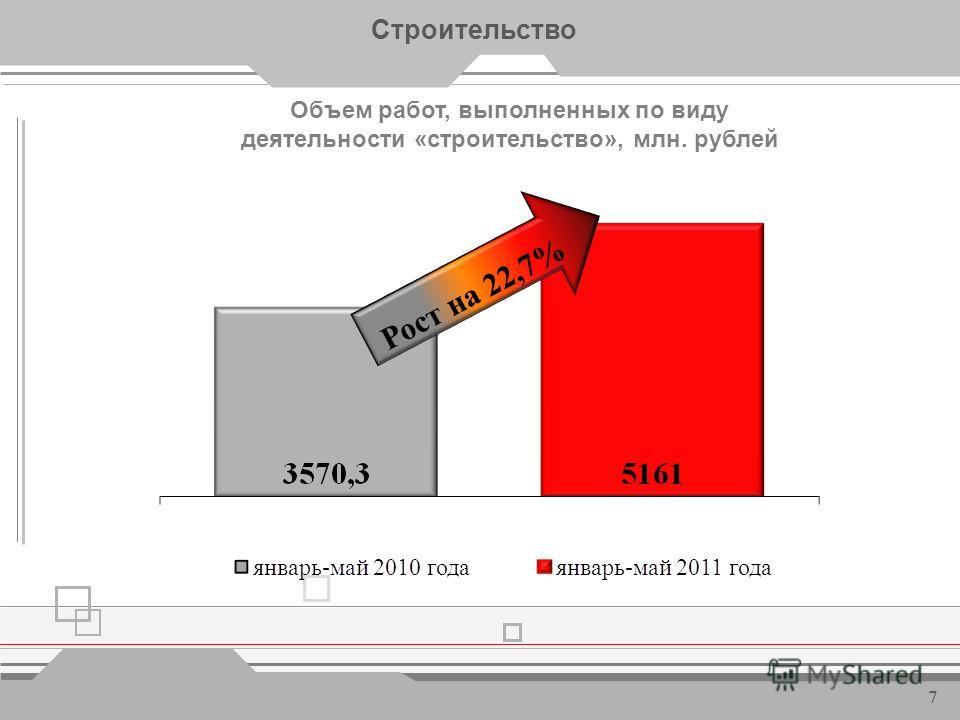 Строительство

Объем работ, выполненных по виду деятельности «строительство», млн. рублей

Рост на 22,7%

3570,3

5161

январь-май 2010 года
январь-май 2011 года

MyShared

7